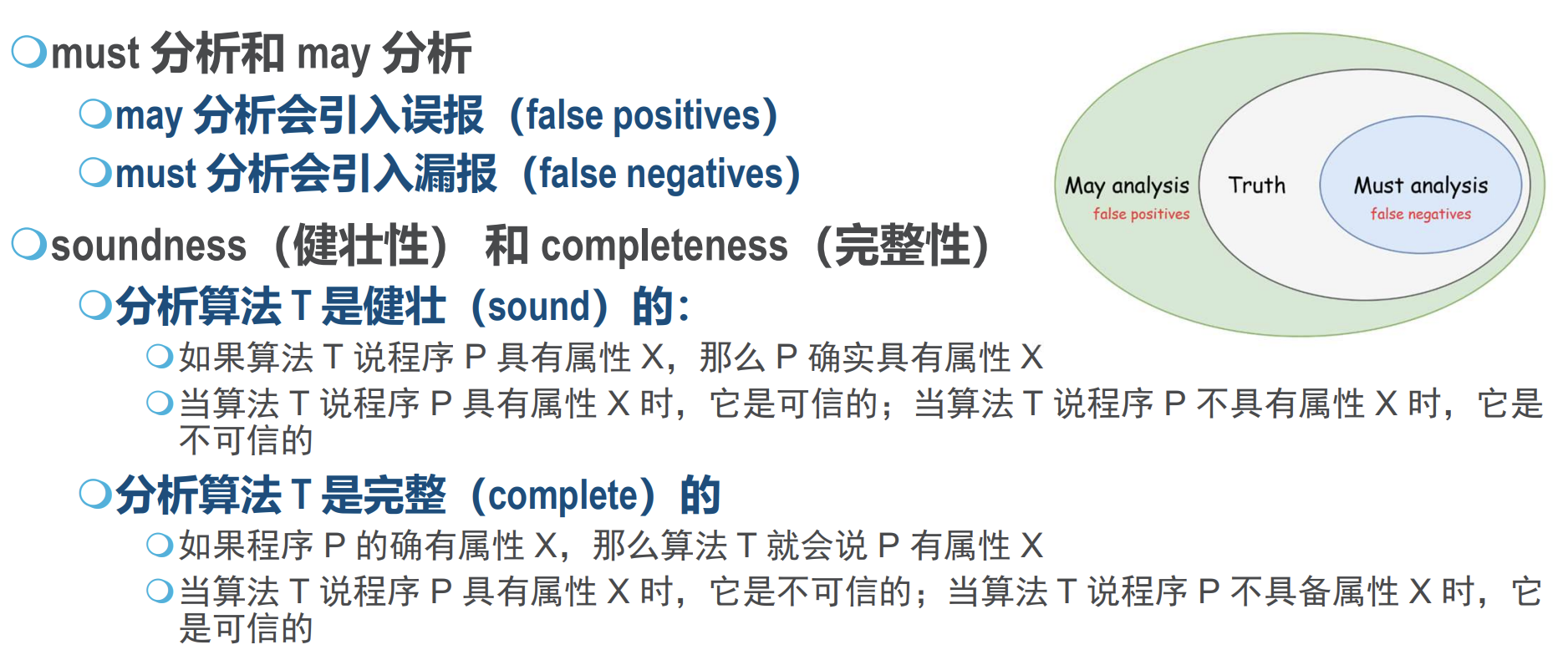 must 分析和 may 分析

may 分析会引入误报（false positives）

must 分析会引入漏报（false negatives）

soundness（健壮性） 和 completeness（完整性）

分析算法 T 是健壮（sound）的：

如果算法 T 说程序 P 具有属性 X，那么 P 确实具有属性 X

当算法 T 说程序 P 具有属性 X 时，它是可信的；当算法 T 说程序 P 不具有属性 X 时，它是不可信的

分析算法 T 是完整（complete）的

如果程序 P 的确有属性 X，那么算法 T 就会说 P 有属性 X

当算法 T 说程序 P 具有属性 X 时，它是不可信的；当算法 T 说程序 P 不具备属性 X 时，它是可信的

May analysis
false positives
Truth
Must analysis
false negatives